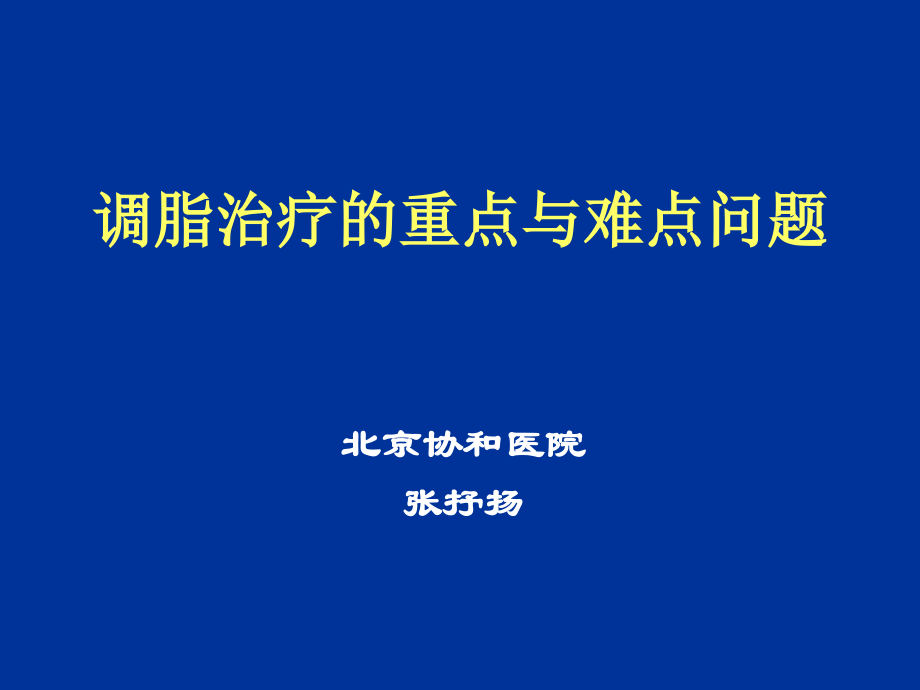 调脂治疗的重点与难点问题

北京协和医院

张抒扬